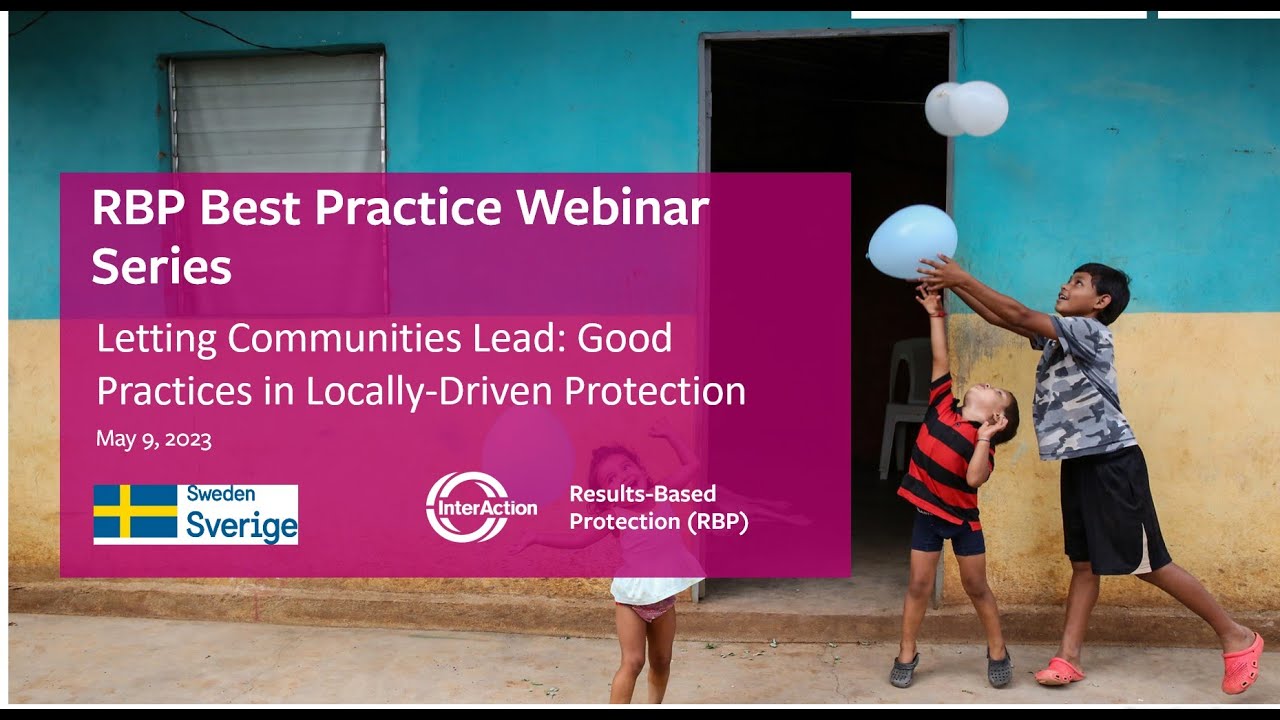 RBP Best Practice Webinar Series

Letting Communities Lead: Good Practices in Locally-Driven Protection

May 9, 2023

Sweden
Sverige

InterAction

Results-Based Protection (RBP)